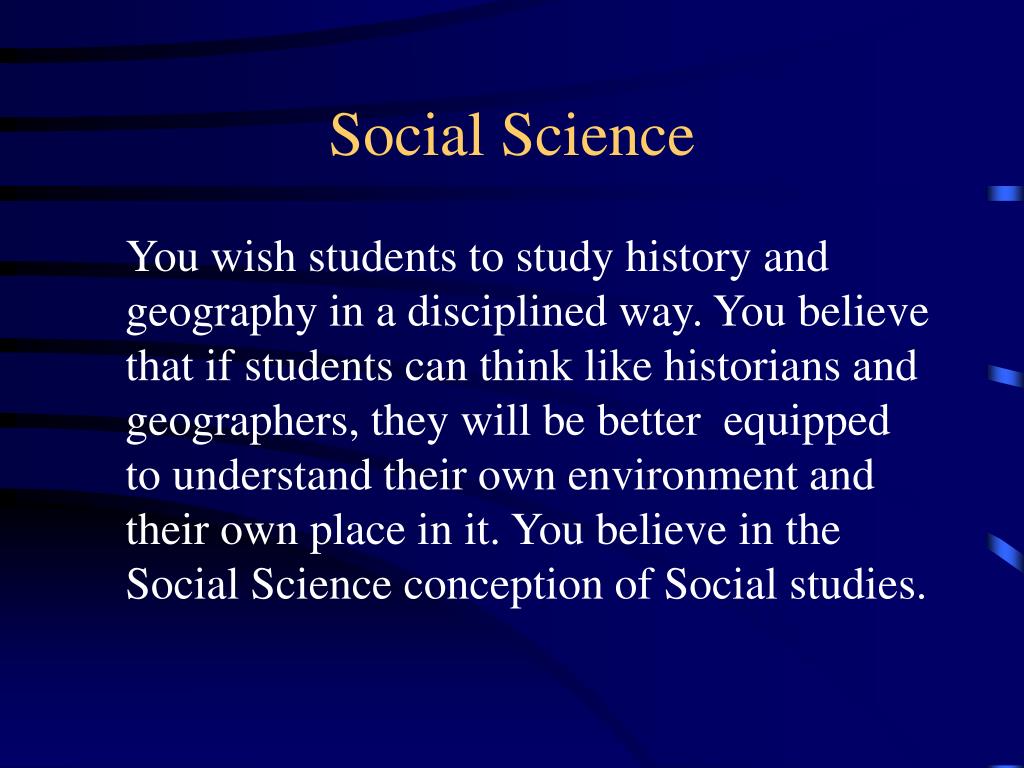 Social Science

You wish students to study history and geography in a disciplined way. You believe that if students can think like historians and geographers, they will be better equipped to understand their own environment and their own place in it. You believe in the Social Science conception of Social studies.